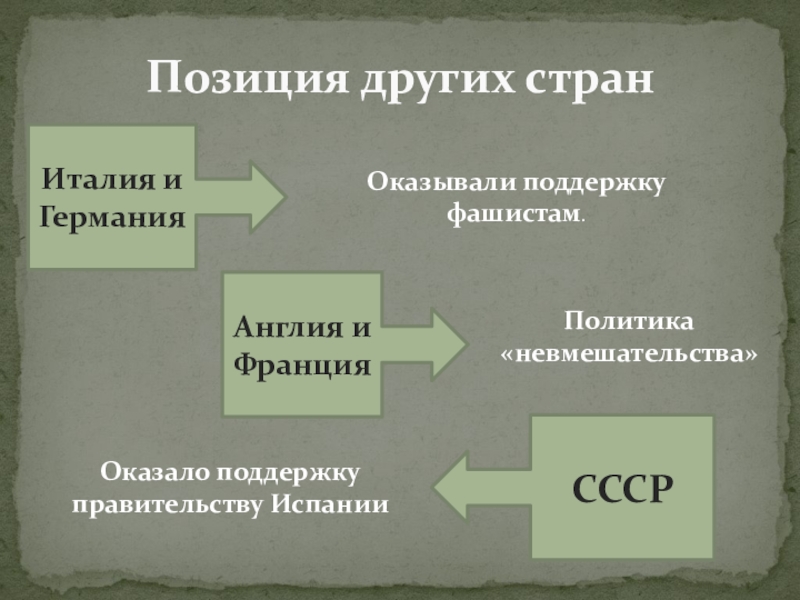 Позиция других стран

Италия и Германия

Оказывали поддержку фашистам.

Англия и Франция

Политика «невмешательства»

Оказало поддержку правительству Испании

СССР